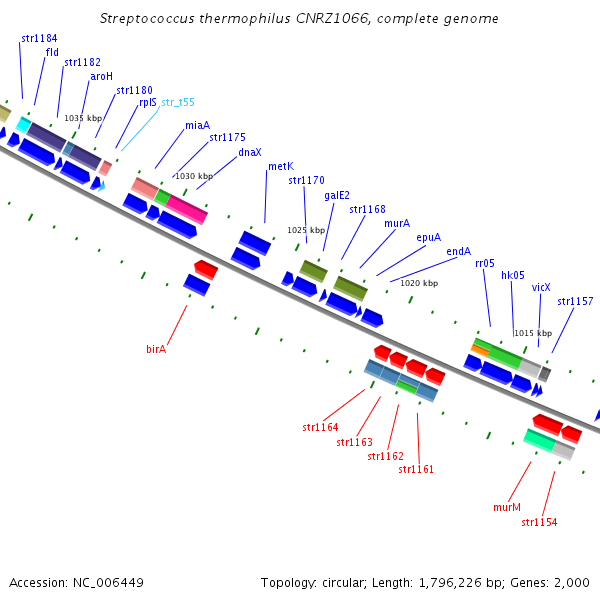 Streptococcus thermophilus CNRZ1066, complete genome

str1184
fld
str1182
aroH
str1180
rplS
str_t55
1035 kbp
miaA
str1175
dnaX
1030 kbp
metK
str1170
galE2
str1168
murA
epuA
endA
1025 kbp
1020 kbp
rr05
hk05
vicX
str1157
1015 kbp
birA
str1164
str1163
str1162
str1161
murM
str1154

Accession: NC_006449

Topology: circular; Length: 1,796,226 bp; Genes: 2,000